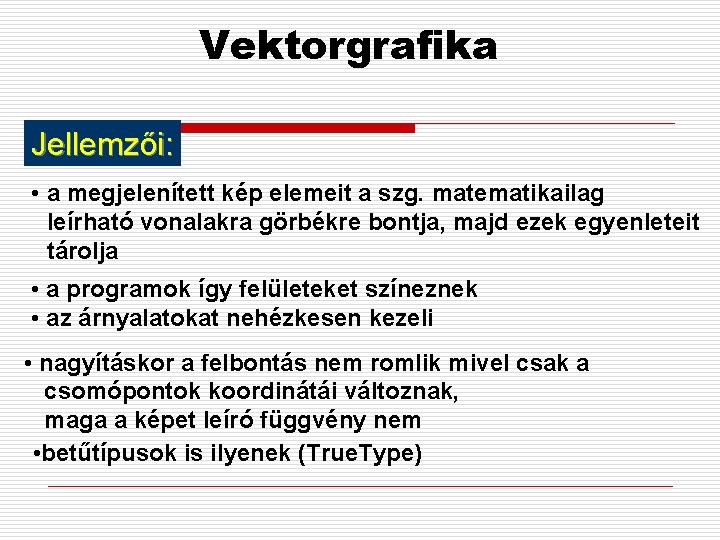 Vektorgrafika

Jellemzői:

• a megjelenített kép elemeit a szg. matematikailag leírható vonalakra görbékre bontja, majd ezek egyenleteit tárolja

• a programok így felületeket színeznek
• az árnyalatokat nehézkesen kezeli

• nagyításkor a felbontás nem romlik mivel csak a csomópontok koordinátái változnak, maga a képet leíró függvény nem
•betűtípusok is ilyenek (TrueType)